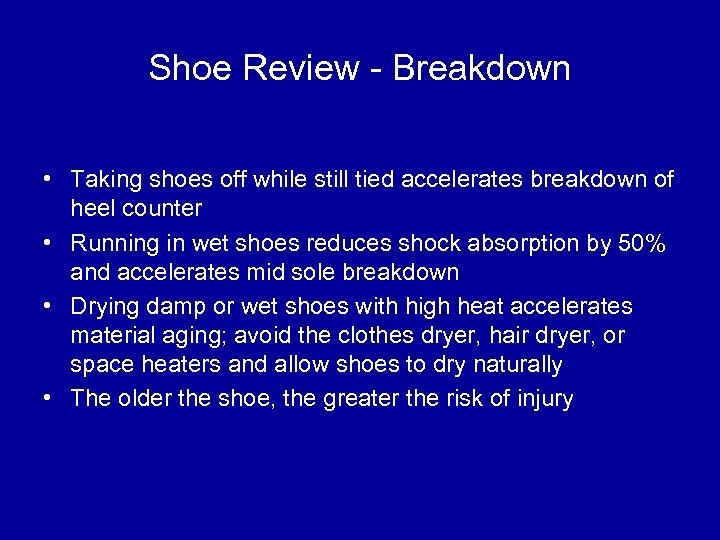 Shoe Review - Breakdown

• Taking shoes off while still tied accelerates breakdown of heel counter
• Running in wet shoes reduces shock absorption by 50% and accelerates mid sole breakdown
• Drying damp or wet shoes with high heat accelerates material aging; avoid the clothes dryer, hair dryer, or space heaters and allow shoes to dry naturally
• The older the shoe, the greater the risk of injury